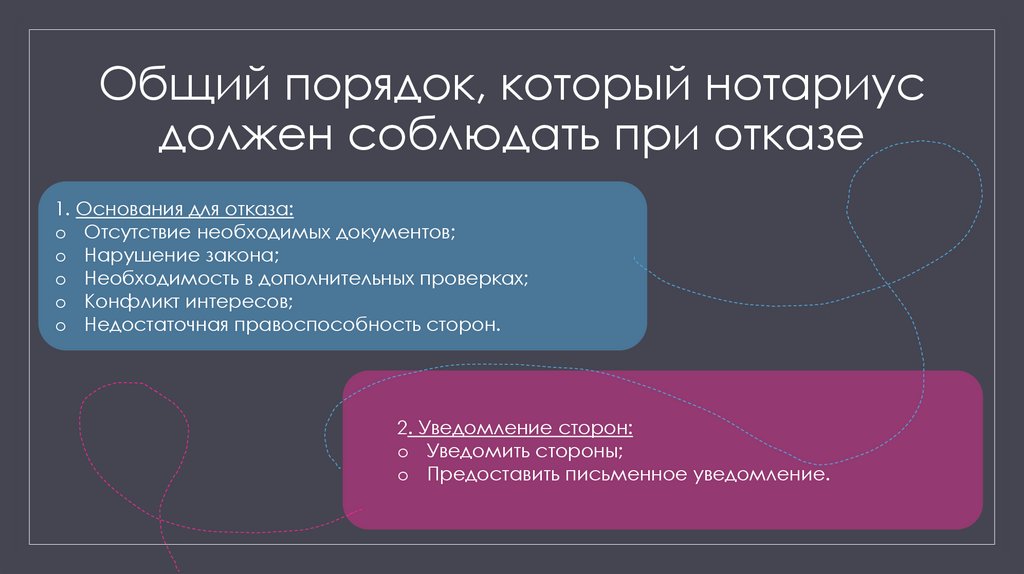 Общий порядок, который нотариус должен соблюдать при отказе

1. Основания для отказа:
o Отсутствие необходимых документов;
o Нарушение закона;
o Необходимость в дополнительных проверках;
o Конфликт интересов;
o Недостаточная правоспособность сторон.

2. Уведомление сторон:
o Уведомить стороны;
o Предоставить письменное уведомление.